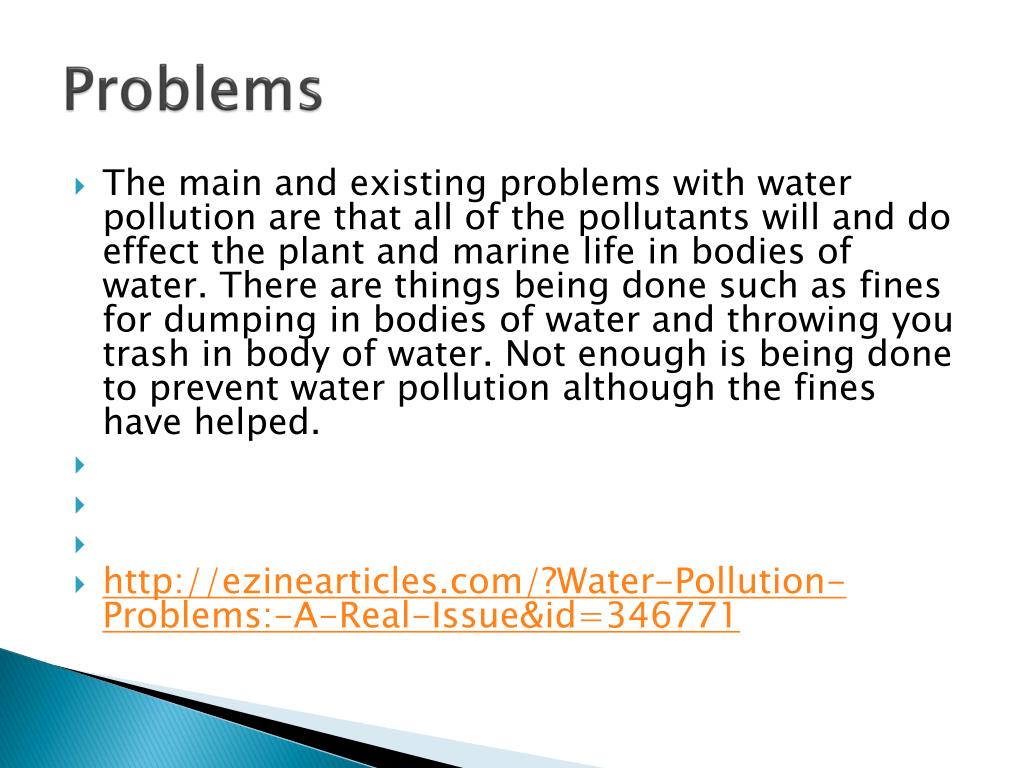 Problems

The main and existing problems with water pollution are that all of the pollutants will and do effect the plant and marine life in bodies of water. There are things being done such as fines for dumping in bodies of water and throwing you trash in body of water. Not enough is being done to prevent water pollution although the fines have helped.

http://ezinearticles.com/?Water-Pollution-Problems:-A-Real-Issue&id=346771